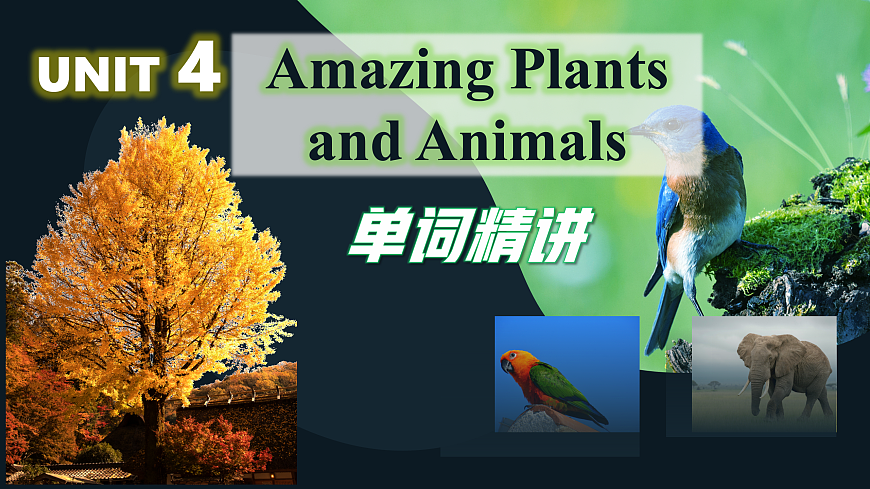 UNIT 4 Amazing Plants and Animals

单词精讲